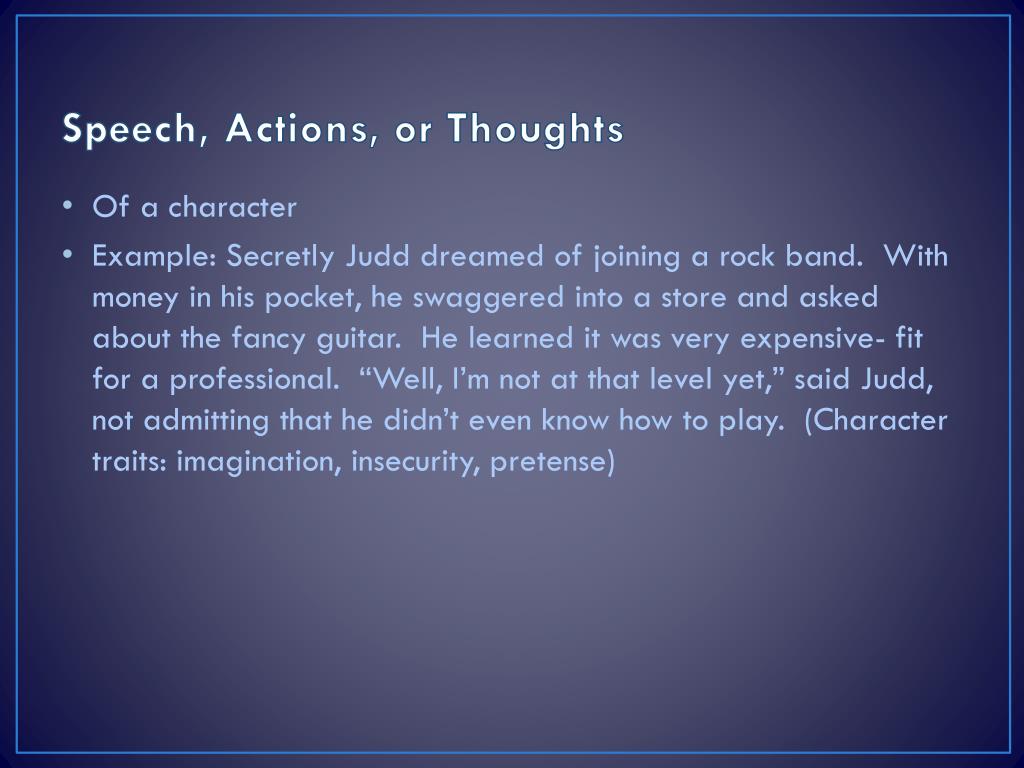 Speech, Actions, or Thoughts

• Of a character

• Example: Secretly Judd dreamed of joining a rock band. With money in his pocket, he swaggered into a store and asked about the fancy guitar. He learned it was very expensive- fit for a professional. “Well, I’m not at that level yet,” said Judd, not admitting that he didn’t even know how to play. (Character traits: imagination, insecurity, pretense)